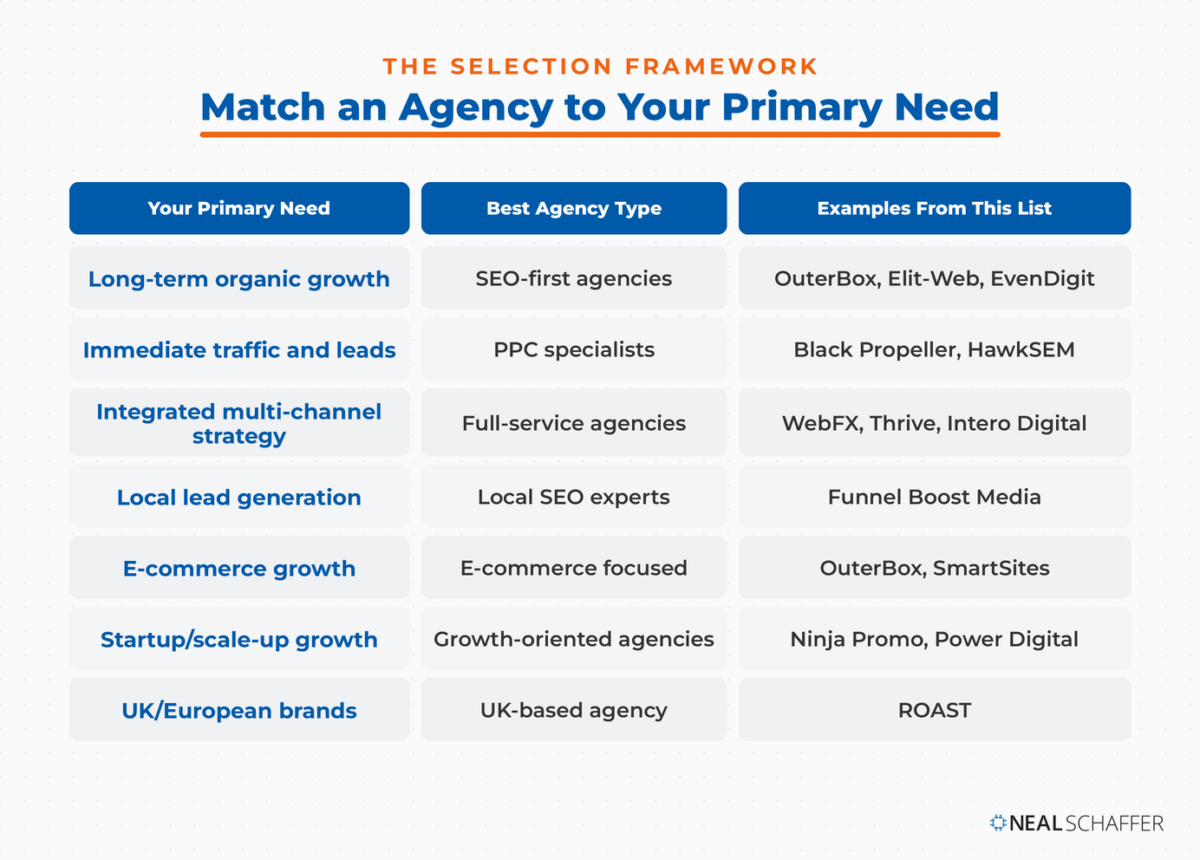 THE SELECTION FRAMEWORK

Match an Agency to Your Primary Need

| Your Primary Need | Best Agency Type | Examples From This List |
|---|---|---|
| Long-term organic growth | SEO-first agencies | OuterBox, Elit-Web, EvenDigit |
| Immediate traffic and leads | PPC specialists | Black Propeller, HawkSEM |
| Integrated multi-channel strategy | Full-service agencies | WebFX, Thrive, Intero Digital |
| Local lead generation | Local SEO experts | Funnel Boost Media |
| E-commerce growth | E-commerce focused | OuterBox, SmartSites |
| Startup/scale-up growth | Growth-oriented agencies | Ninja Promo, Power Digital |
| UK/European brands | UK-based agency | ROAST |

NEAL SCHAFFER